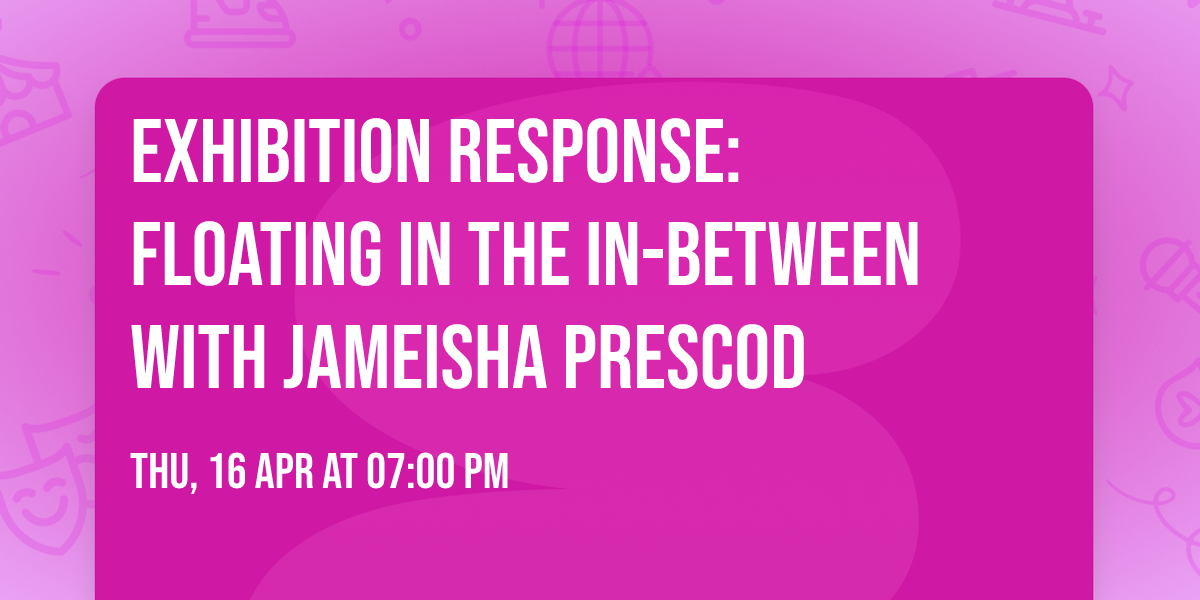 EXHIBITION RESPONSE: FLOATING IN THE IN-BETWEEN WITH JAMEISHA PRESCOD

THU, 16 APR AT 07:00 PM